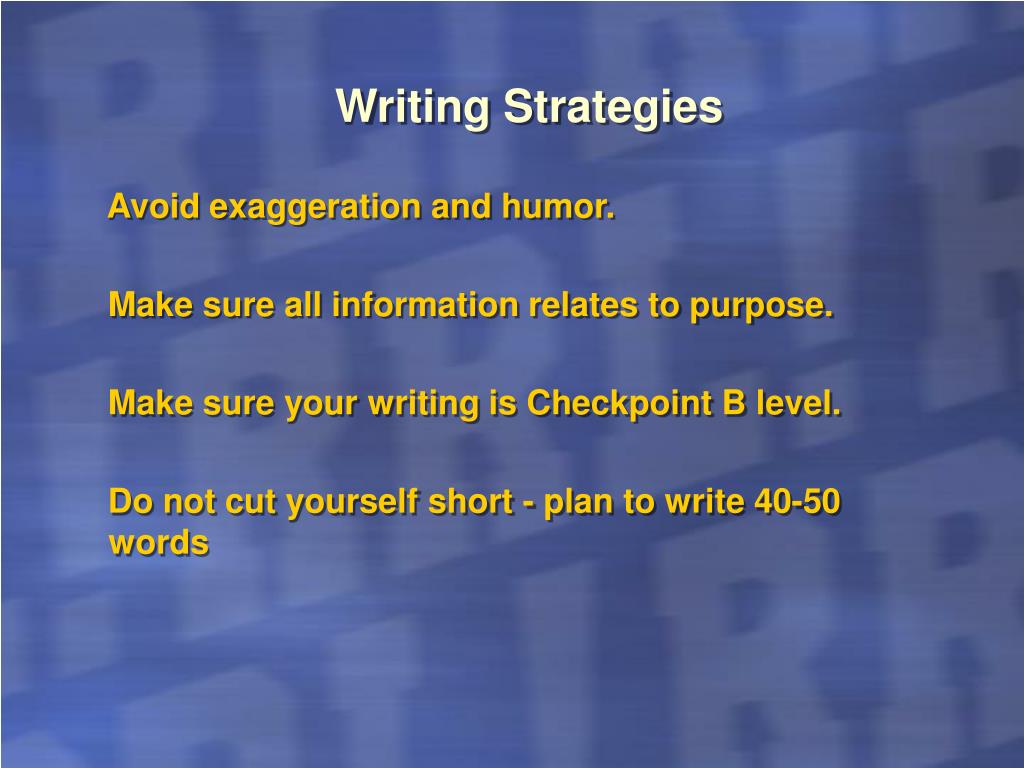 Writing Strategies

Avoid exaggeration and humor.

Make sure all information relates to purpose.

Make sure your writing is Checkpoint B level.

Do not cut yourself short - plan to write 40-50 words